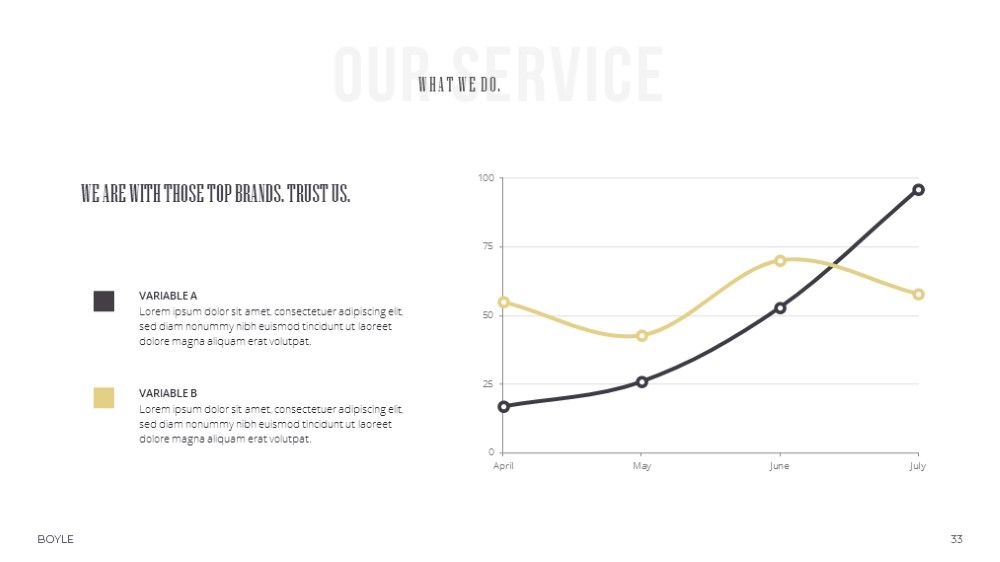 OUR SERVICE

WHAT WE DO.

WE ARE WITH THOSE TOP BRANDS. TRUST US.

VARIABLE A
Lorem ipsum dolor sit amet, consectetuer adipiscing elit, sed diam nonummy nibh euismod tincidunt ut laoreet dolore magna aliquam erat volutpat.

VARIABLE B
Lorem ipsum dolor sit amet, consectetuer adipiscing elit, sed diam nonummy nibh euismod tincidunt ut laoreet dolore magna aliquam erat volutpat.

100
75
50
25
0
April
May
June
July

BOYLE

33